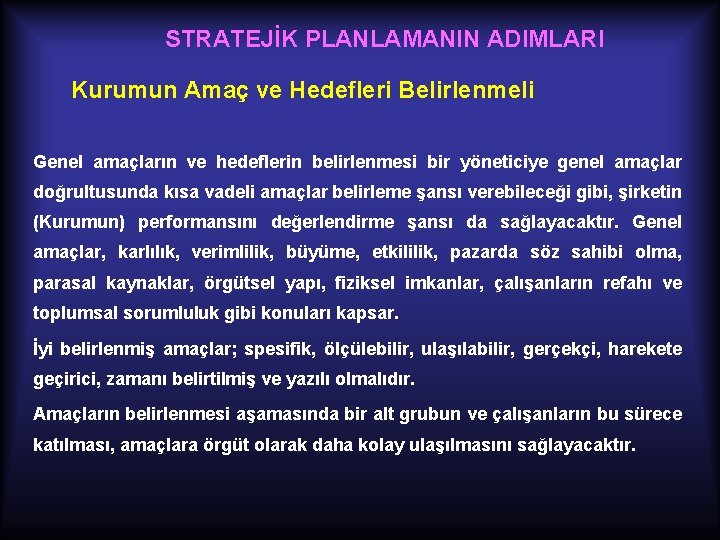 STRATEJİK PLANLAMANIN ADIMLARI

Kurumun Amaç ve Hedefleri Belirlenmeli

Genel amaçların ve hedeflerin belirlenmesi bir yöneticiye genel amaçlar doğrultusunda kısa vadeli amaçlar belirleme şansı verebileceği gibi, şirketin (Kurumun) performansını değerlendirme şansı da sağlayacaktır. Genel amaçlar, karlılık, verimlilik, büyüme, etkililik, pazarda söz sahibi olma, parasal kaynaklar, örgütsel yapı, fiziksel imkanlar, çalışanların refahı ve toplumsal sorumluluk gibi konuları kapsar.

İyi belirlenmiş amaçlar; spesifik, ölçülebilir, ulaşılabilir, gerçekçi, harekete geçirici, zamanı belirtilmiş ve yazılı olmalıdır.

Amaçların belirlenmesi aşamasında bir alt grubun ve çalışanların bu sürece katılması, amaçlara örgüt olarak daha kolay ulaşılmasını sağlayacaktır.